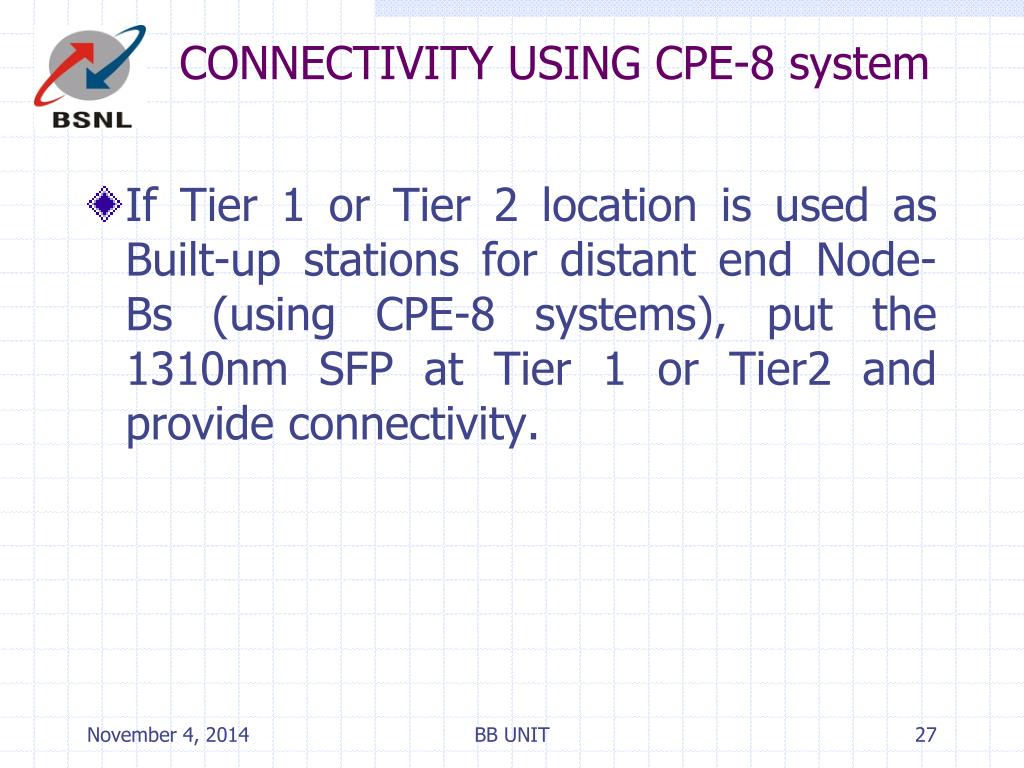 BSNL

CONNECTIVITY USING CPE-8 system

If Tier 1 or Tier 2 location is used as Built-up stations for distant end Node-Bs (using CPE-8 systems), put the 1310nm SFP at Tier 1 or Tier2 and provide connectivity.

November 4, 2014

BB UNIT

27